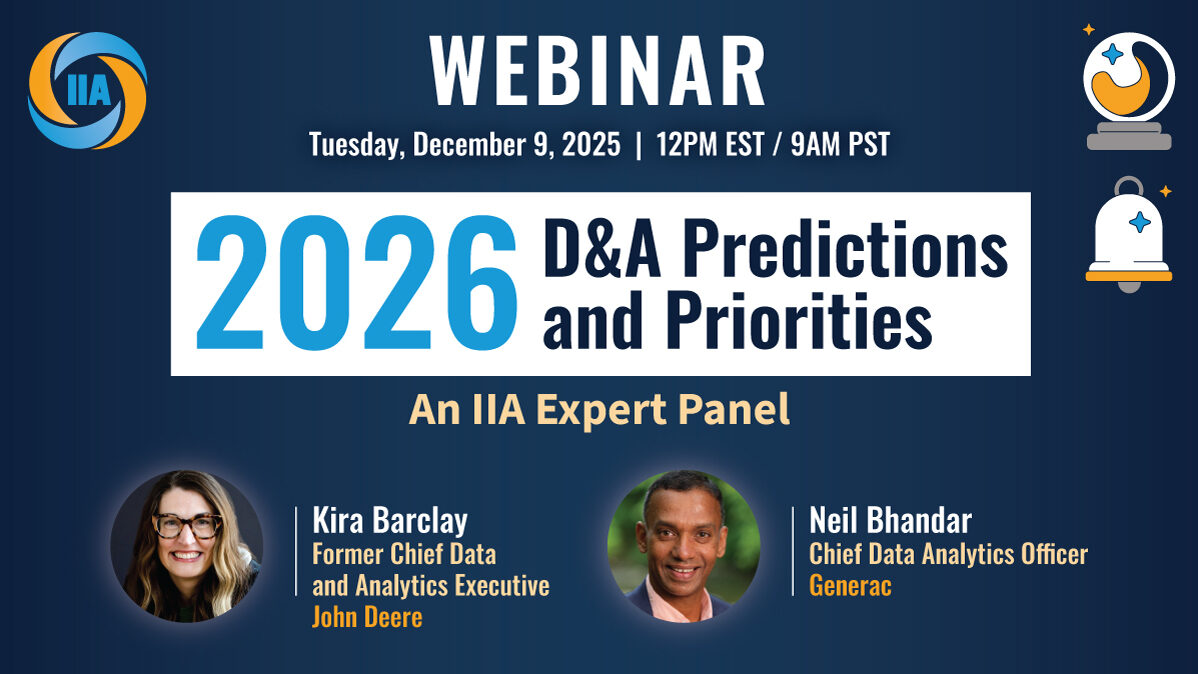 IIA

WEBINAR

Tuesday, December 9, 2025 | 12PM EST / 9AM PST

2026 D&A Predictions and Priorities

An IIA Expert Panel

Kira Barclay
Former Chief Data and Analytics Executive
John Deere

Neil Bhandar
Chief Data Analytics Officer
Generac